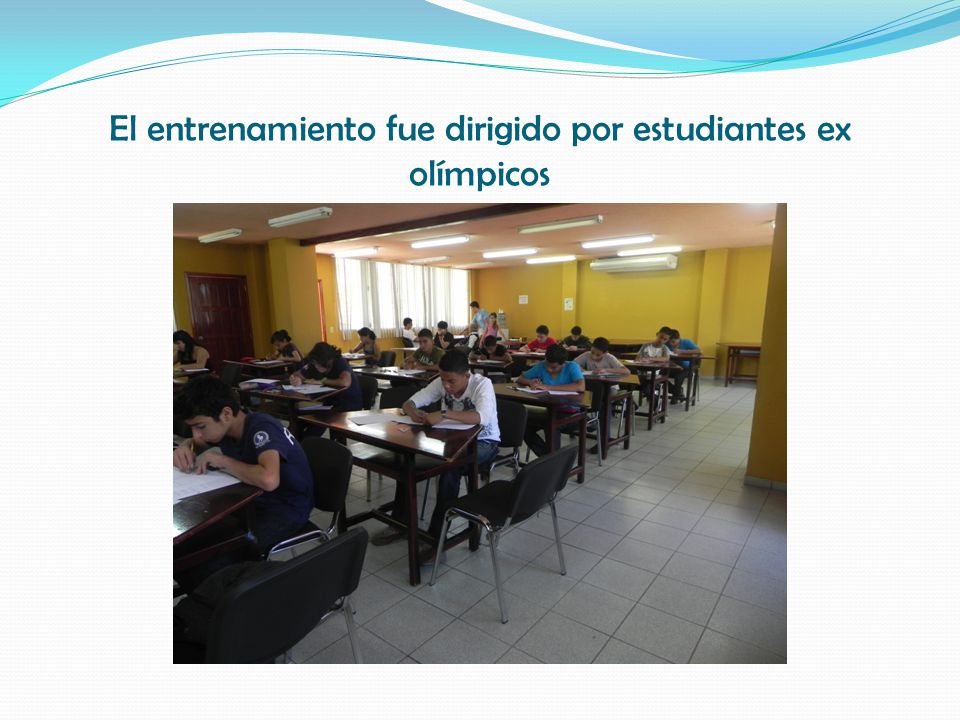 El entrenamiento fue dirigido por estudiantes ex olímpicos